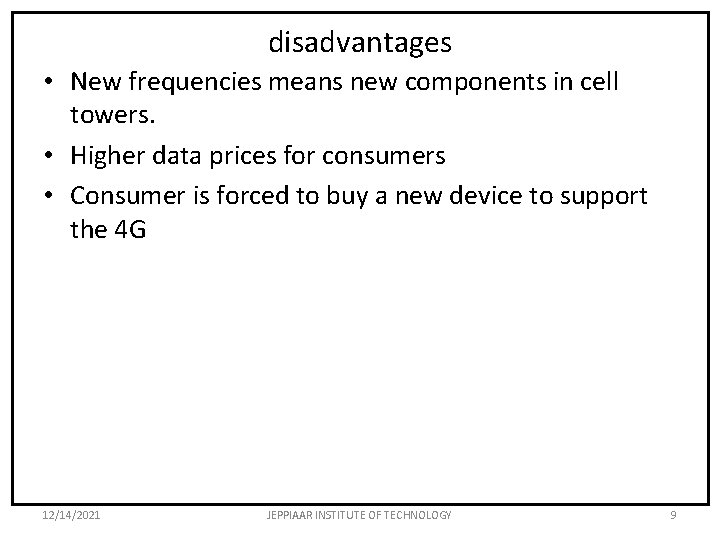 disadvantages

• New frequencies means new components in cell towers.

• Higher data prices for consumers

• Consumer is forced to buy a new device to support the 4G

12/14/2021 JEPPIAAR INSTITUTE OF TECHNOLOGY 9